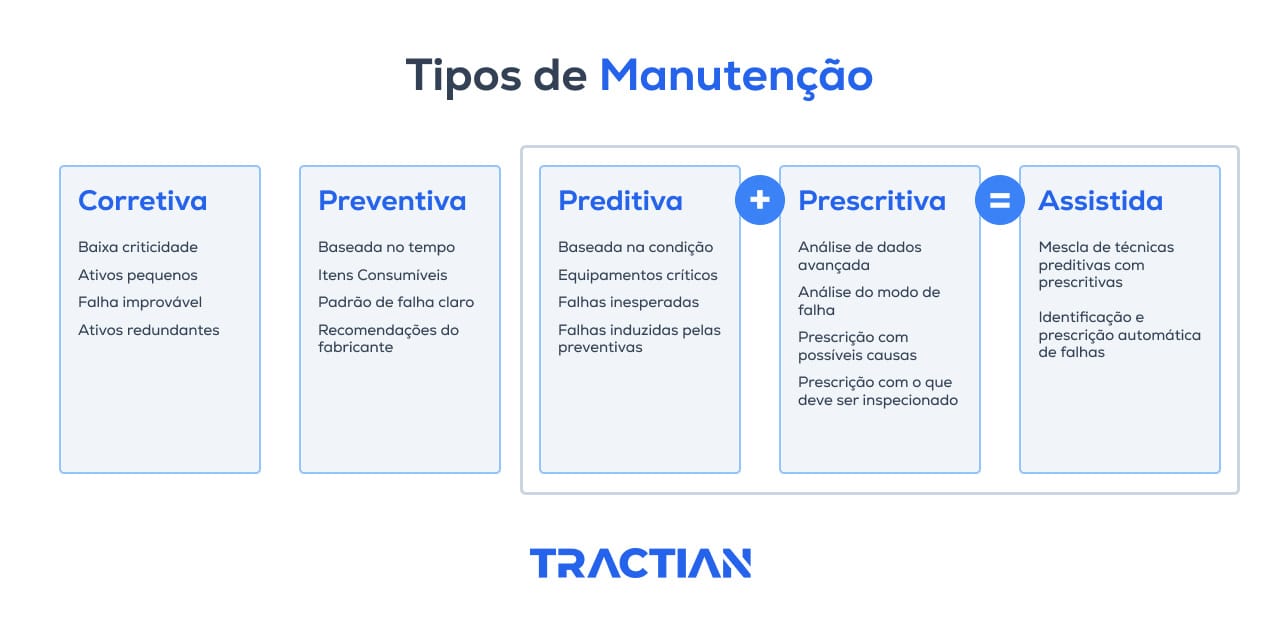 Tipos de Manutenção

Corretiva

Baixa criticidade

Ativos pequenos

Falha improvável

Ativos redundantes

Preventiva

Baseada no tempo

Itens Consumíveis

Padrão de falha claro

Recomendações do fabricante

Preditiva

Baseada na condição

Equipamentos críticos

Falhas inesperadas

Falhas induzidas pelas preventivas

+

Prescritiva

Análise de dados avançada

Análise do modo de falha

Prescrição com possíveis causas

Prescrição com o que deve ser inspecionado

=

Assistida

Mescla de técnicas preditivas com prescritivas

Identificação e prescrição automática de falhas

TRACTIAN